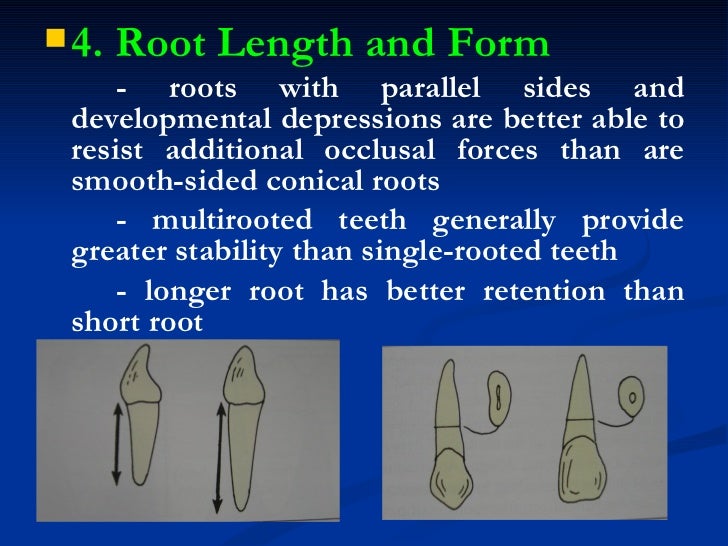 4. Root Length and Form

- roots with parallel sides and developmental depressions are better able to resist additional occlusal forces than are smooth-sided conical roots

- multirooted teeth generally provide greater stability than single-rooted teeth

- longer root has better retention than short root